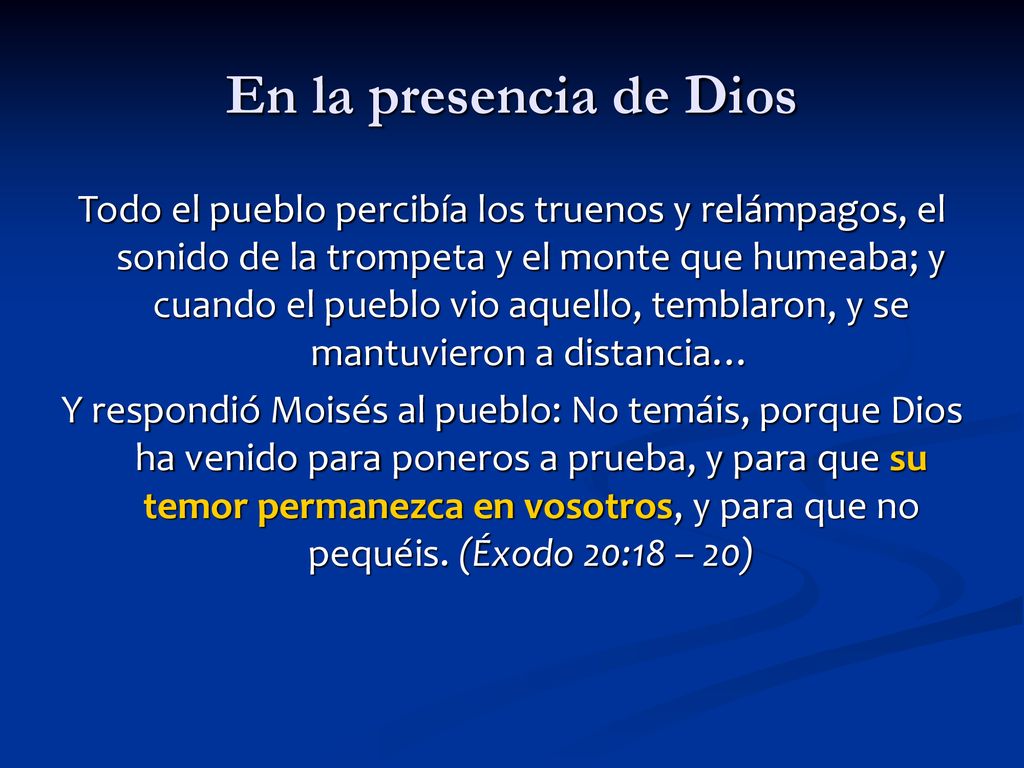 En la presencia de Dios

Todo el pueblo percibía los truenos y relámpagos, el sonido de la trompeta y el monte que humeaba; y cuando el pueblo vio aquello, temblaron, y se mantuvieron a distancia…

Y respondió Moisés al pueblo: No temáis, porque Dios ha venido para poneros a prueba, y para que su temor permanezca en vosotros, y para que no pequéis. (Éxodo 20:18 – 20)